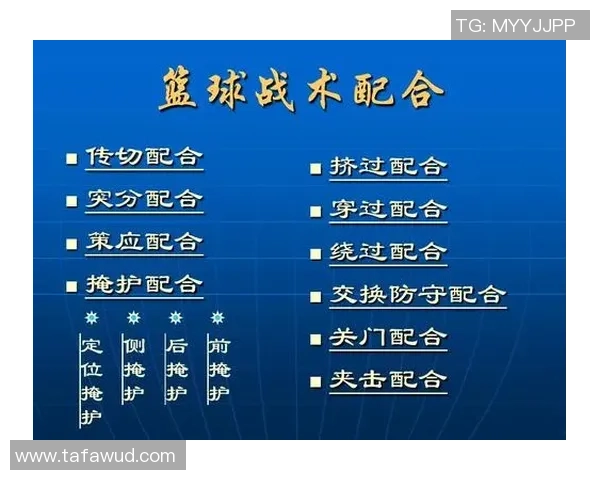 TG: MYYJJPP

篮球战术配合

■ 传切配合
■ 突分配合
■ 策应配合
■ 掩护配合

定位掩护
侧掩护
后掩护
前掩护

■ 挤过配合
■ 穿过配合
■ 绕过配合
■ 交换防守配合
■ 关门配合
■ 夹击配合

www.tafawud.com